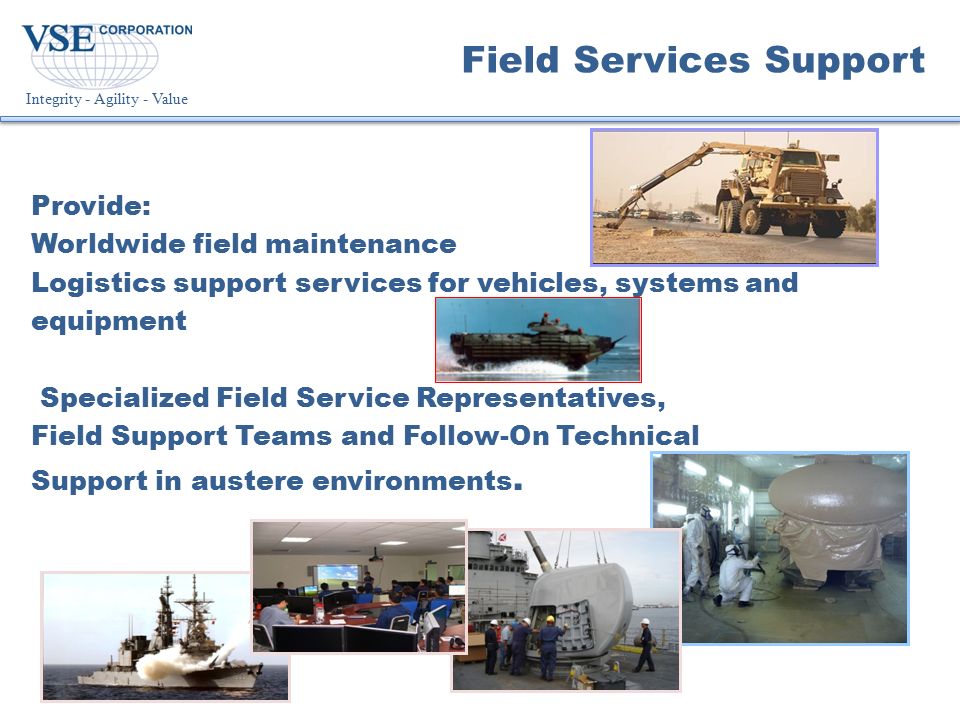 VSE CORPORATION
Integrity - Agility - Value

Field Services Support

Provide:
Worldwide field maintenance
Logistics support services for vehicles, systems and equipment

Specialized Field Service Representatives, Field Support Teams and Follow-On Technical Support in austere environments.